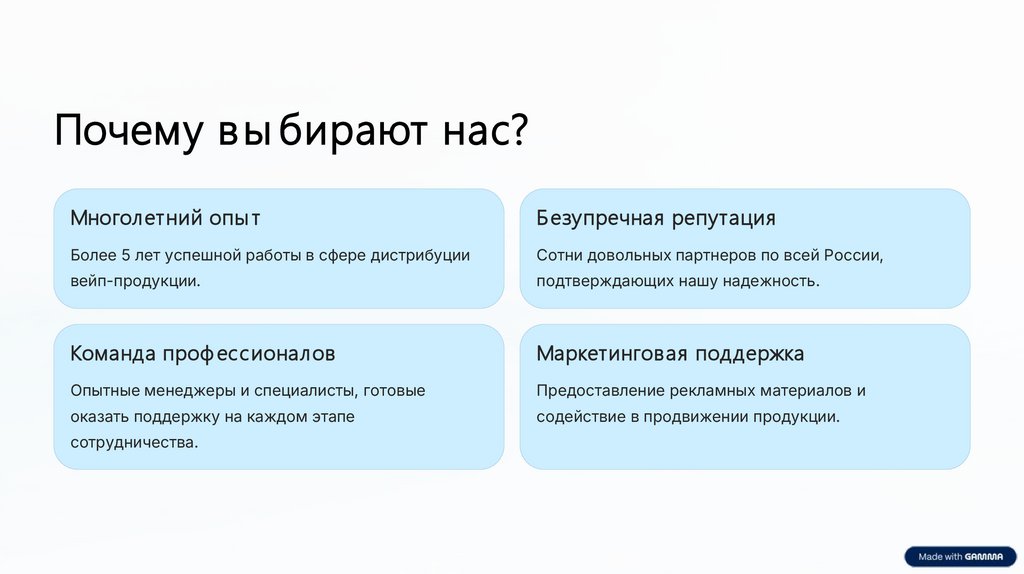 Почему выбирают нас?

Многолетний опыт

Более 5 лет успешной работы в сфере дистрибуции вейп-продукции.

Безупречная репутация

Сотни довольных партнеров по всей России, подтверждающих нашу надежность.

Команда профессионалов

Опытные менеджеры и специалисты, готовые оказать поддержку на каждом этапе сотрудничества.

Маркетинговая поддержка

Предоставление рекламных материалов и содействие в продвижении продукции.

Made with GAMMA